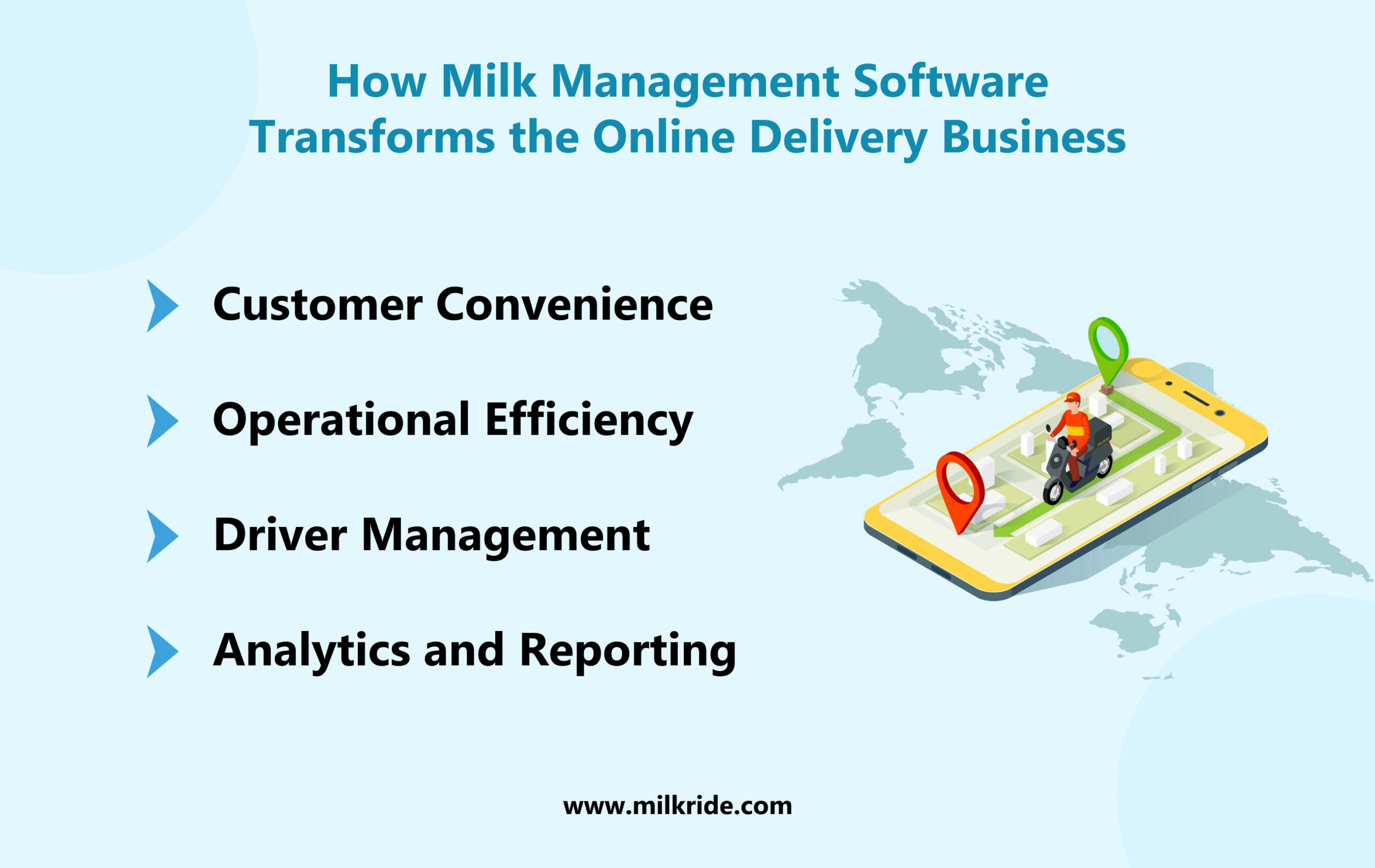 How Milk Management Software Transforms the Online Delivery Business

Customer Convenience

Operational Efficiency

Driver Management

Analytics and Reporting

www.milkride.com